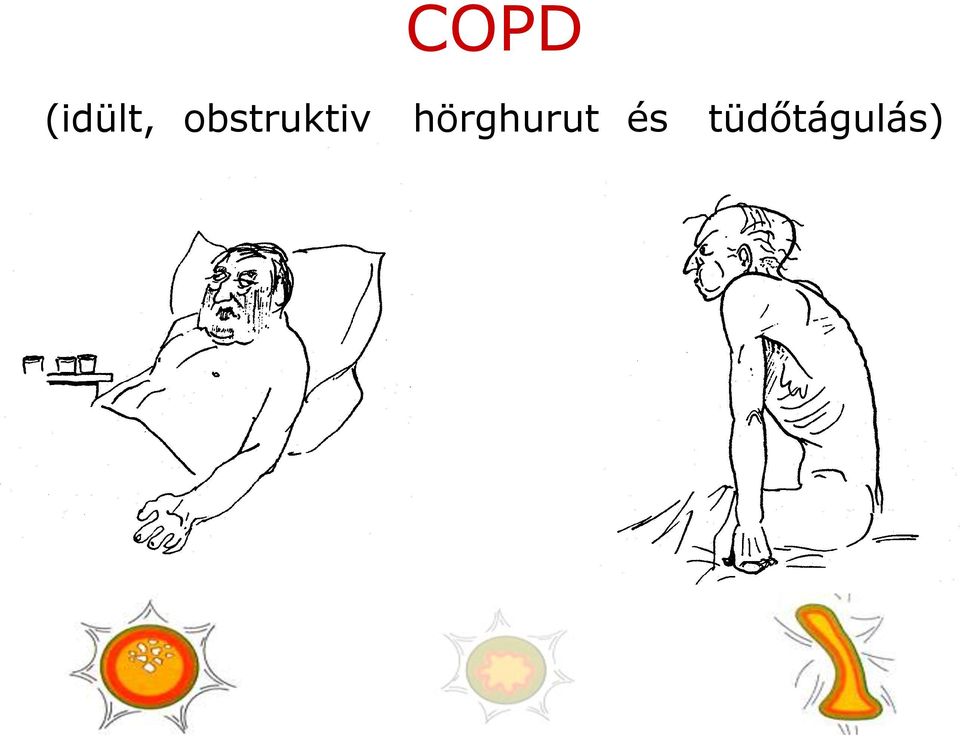 COPD

(idült, obstruktiv hörghurut és tüdőtágulás)